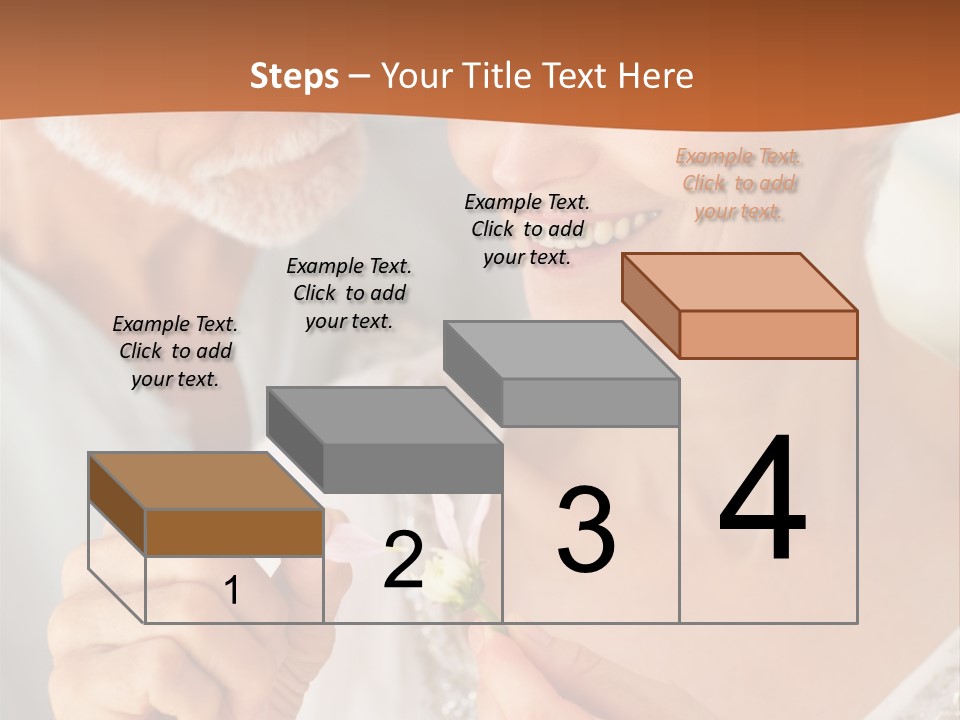 Steps – Your Title Text Here

Example Text. Click to add your text.

Example Text. Click to add your text.

Example Text. Click to add your text.

Example Text. Click to add your text.

1

2

3

4